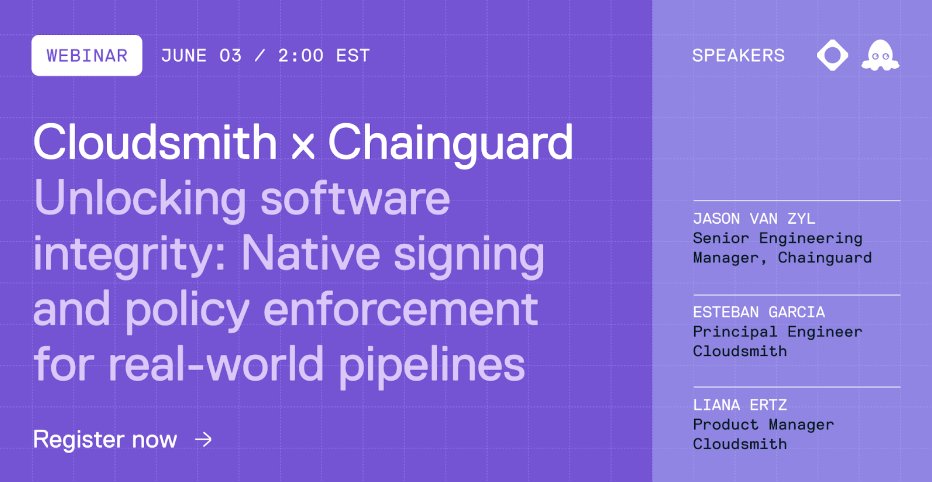 WEBINAR JUNE 03 / 2:00 EST

Cloudsmith x Chainguard
Unlocking software integrity: Native signing and policy enforcement for real-world pipelines

Register now →

SPEAKERS

JASON VAN ZYL
Senior Engineering Manager, Chainguard

ESTEBAN GARCIA
Principal Engineer Cloudsmith

LIANA ERTZ
Product Manager Cloudsmith